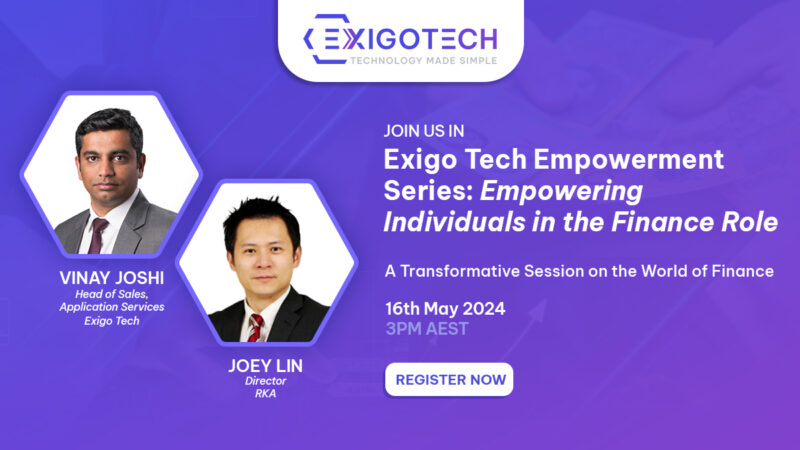 EXIGOTECH
TECHNOLOGY MADE SIMPLE

VINAY JOSHI
Head of Sales, Application Services
Exigo Tech

JOEY LIN
Director
RKA

JOIN US IN
Exigo Tech Empowerment Series: Empowering Individuals in the Finance Role

A Transformative Session on the World of Finance

16th May 2024
3PM AEST

REGISTER NOW